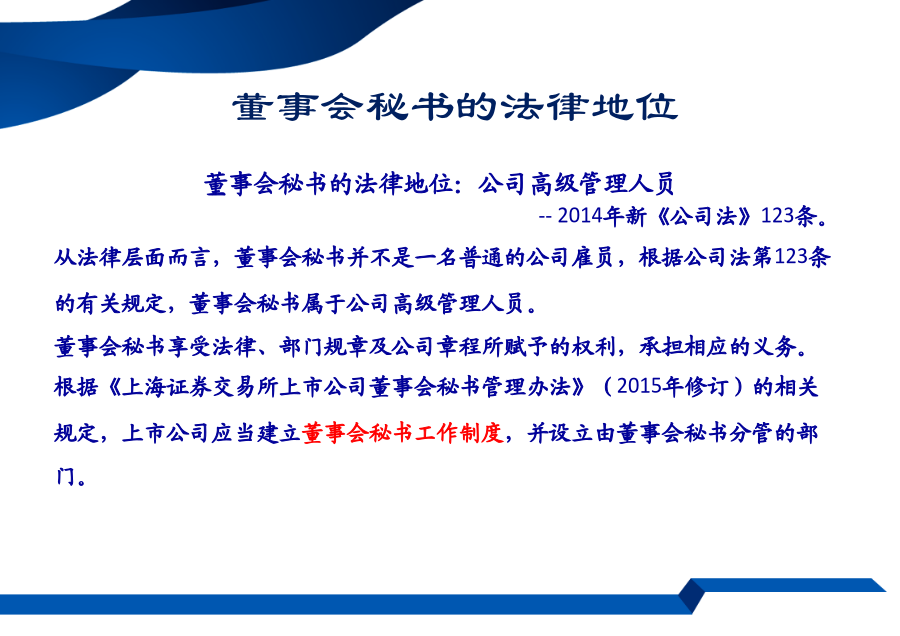 董事会秘书的法律地位

董事会秘书的法律地位：公司高级管理人员

-- 2014年新《公司法》123条。

从法律层面而言，董事会秘书并不是一名普通的公司雇员，根据公司法第123条的有关规定，董事会秘书属于公司高级管理人员。

董事会秘书享受法律、部门规章及公司章程所赋予的权利，承担相应的义务。

根据《上海证券交易所上市公司董事会秘书管理办法》（2015年修订）的相关规定，上市公司应当建立董事会秘书工作制度，并设立由董事会秘书分管的部门。